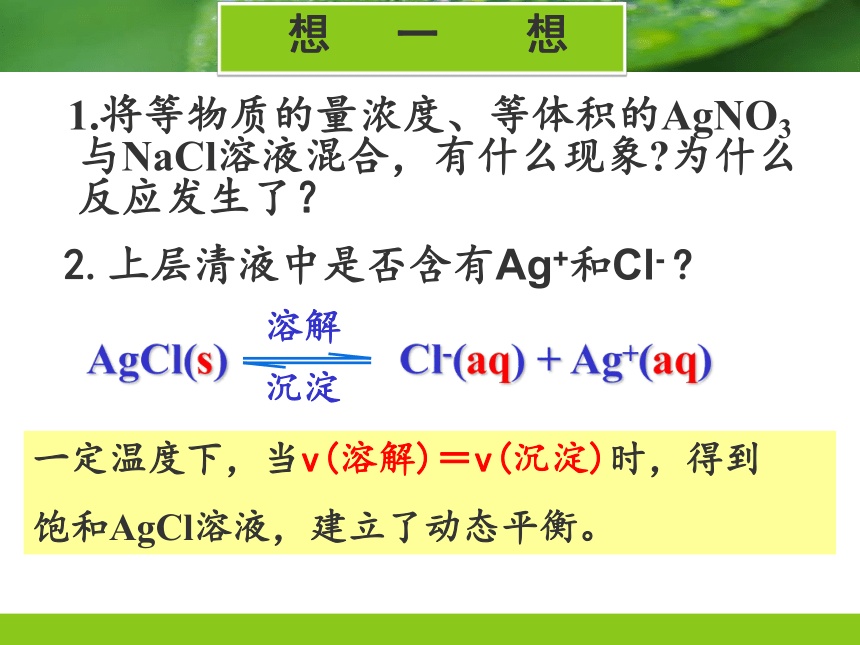 想 一 想

1.将等物质的量浓度、等体积的$AgNO_3$与NaCl溶液混合，有什么现象?为什么反应发生了？

2. 上层清液中是否含有$Ag^+$和$Cl^-$？

$AgCl(s) \underset{沉淀}{\overset{溶解}{\rightleftharpoons}} Cl^-(aq) + Ag^+(aq)$

一定温度下，当v(溶解)＝v(沉淀)时，得到饱和AgCl溶液，建立了动态平衡。